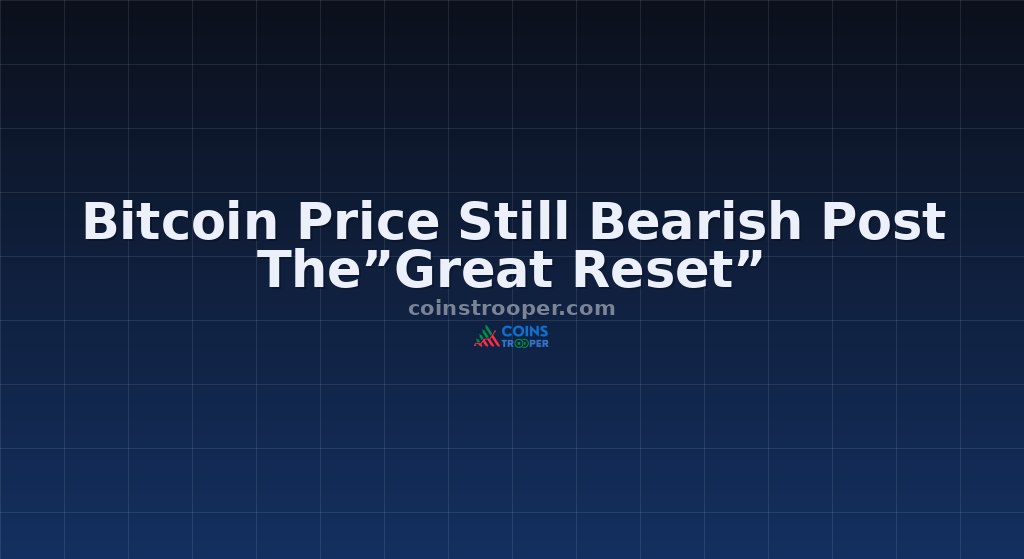 Bitcoin Price Still Bearish Post The”Great Reset”

coinstrooper.com

COINS TROOPER